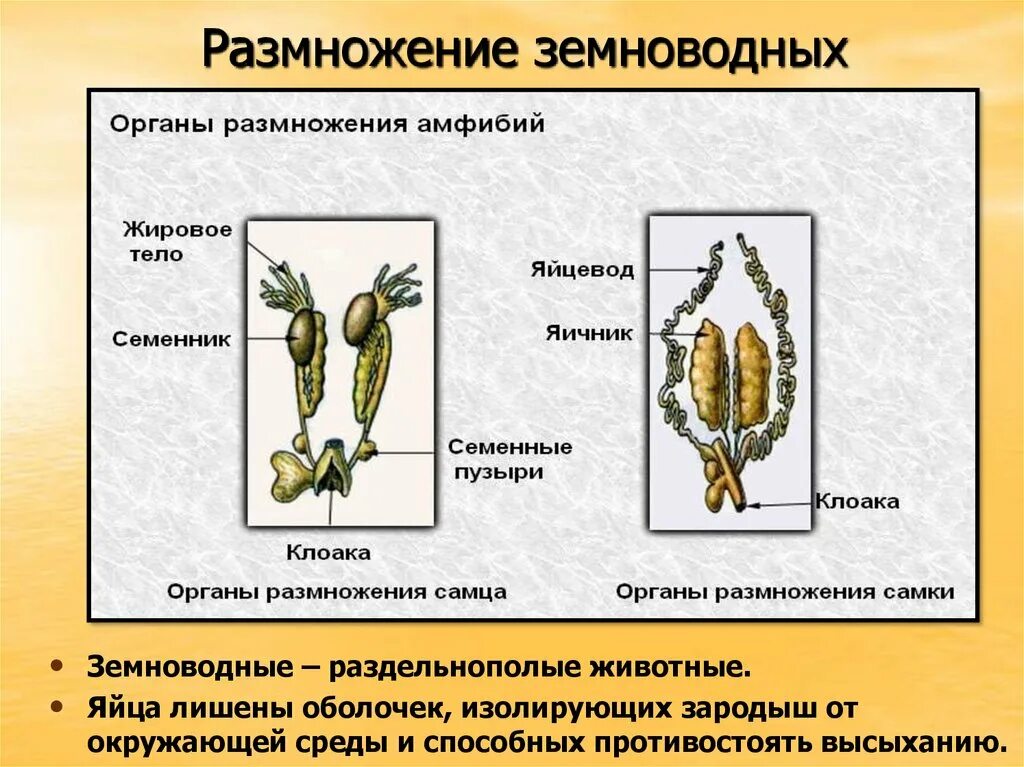 Размножение земноводных

Органы размножения амфибий

Жировое тело

Семенник

Семенные пузыри

Клоака

Органы размножения самца

Яйцевод

Яичник

Клоака

Органы размножения самки

• Земноводные – раздельнополые животные.
• Яйца лишены оболочек, изолирующих зародыш от окружающей среды и способных противостоять высыханию.